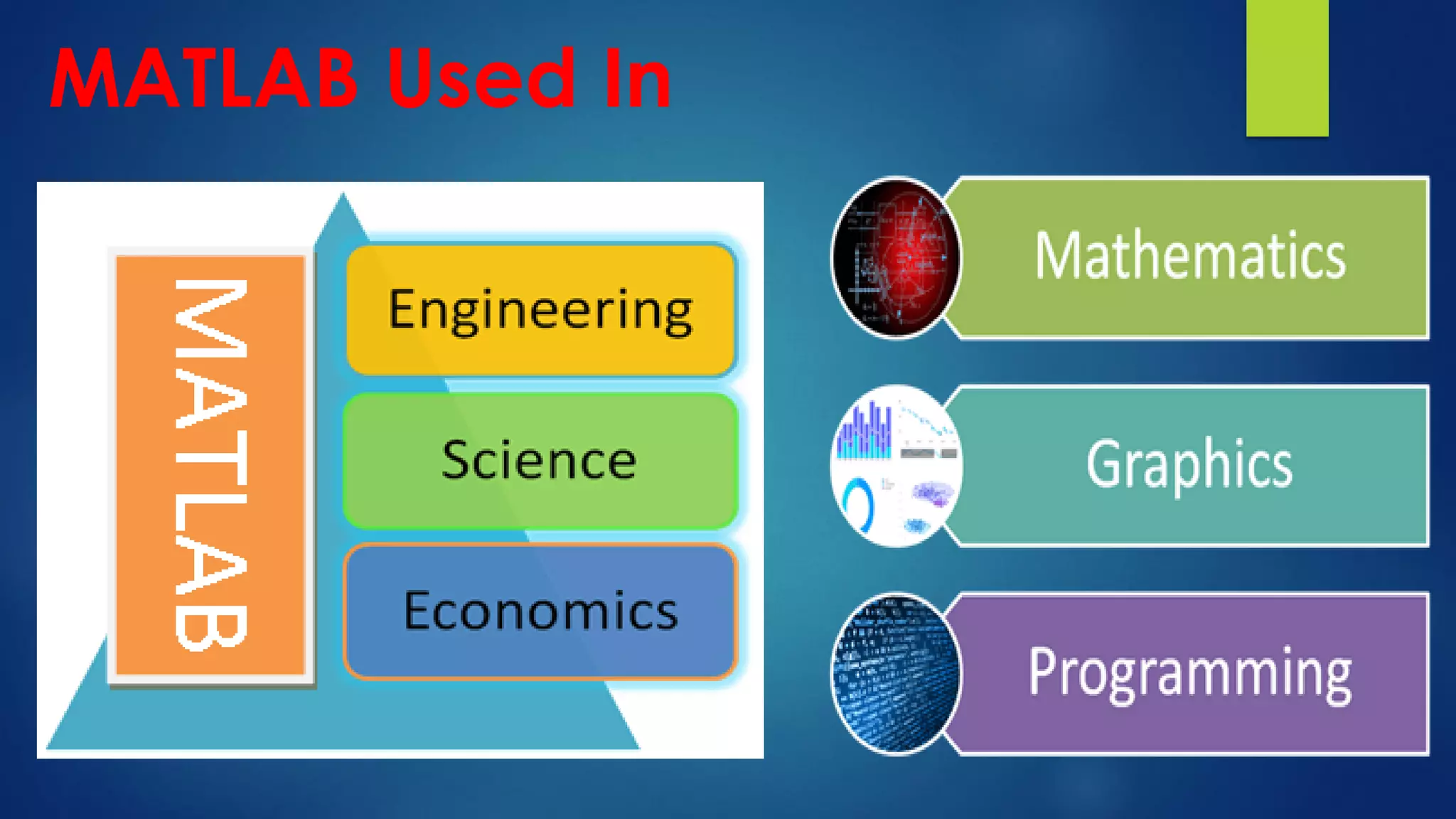 MATLAB Used In

MATLAB

Engineering

Science

Economics

Mathematics

Graphics

Programming